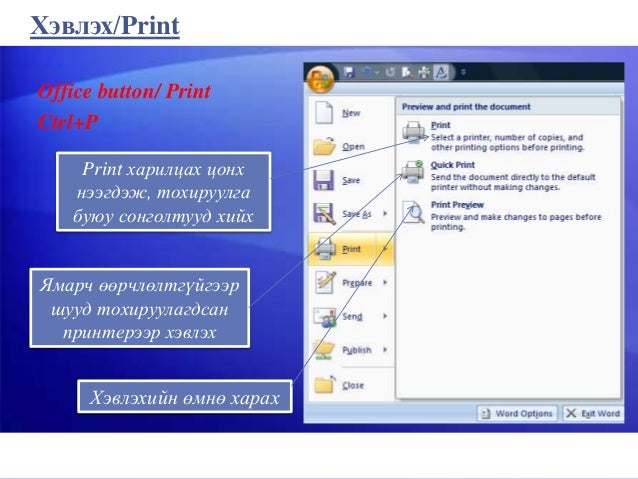 Хэвлэх/Print

Office button/ Print
Ctrl+P

Print харилцах цонх нээгдэж, тохируулга буюу сонголтууд хийх

Ямарч өөрчлөлтгүйгээр шууд тохируулагдсан принтерээр хэвлэх

Хэвлэхийн өмнө харах

New
Open
Save
Save As
Print
Prepare
Send
Publish
Close

Preview and print the document

Print
Select a printer, number of copies, and other printing options before printing.

Quick Print
Send the document directly to the default printer without making changes.

Print Preview
Preview and make changes to pages before printing.

Word Options
Exit Word